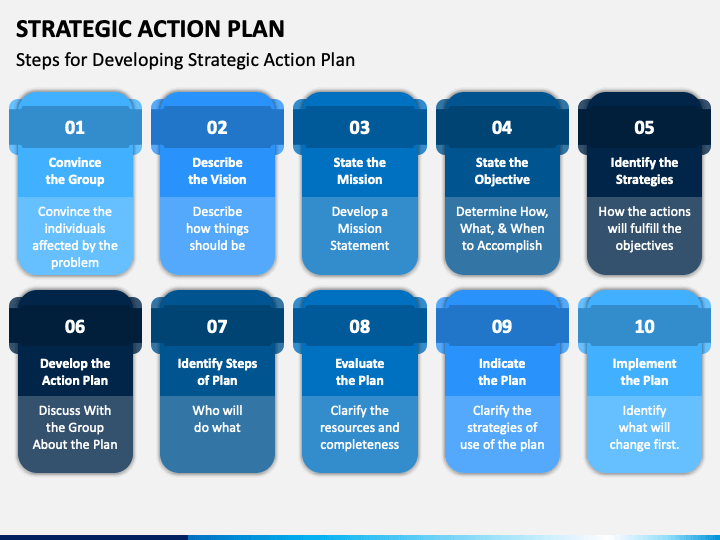 STRATEGIC ACTION PLAN

Steps for Developing Strategic Action Plan

01

Convince the Group

Convince the individuals affected by the problem

02

Describe the Vision

Describe how things should be

03

State the Mission

Develop a Mission Statement

04

State the Objective

Determine How, What, & When to Accomplish

05

Identify the Strategies

How the actions will fulfill the objectives

06

Develop the Action Plan

Discuss With the Group About the Plan

07

Identify Steps of Plan

Who will do what

08

Evaluate the Plan

Clarify the resources and completeness

09

Indicate the Plan

Clarify the strategies of use of the plan

10

Implement the Plan

Identify what will change first.